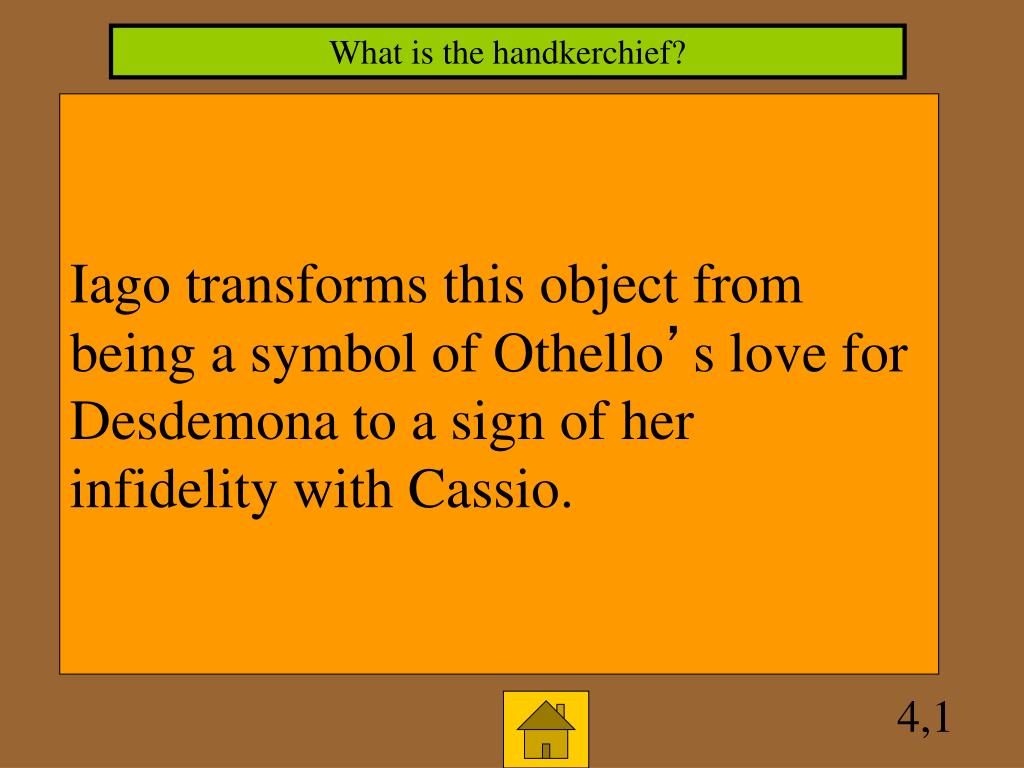 What is the handkerchief?

Iago transforms this object from being a symbol of Othello’s love for Desdemona to a sign of her infidelity with Cassio.

4,1